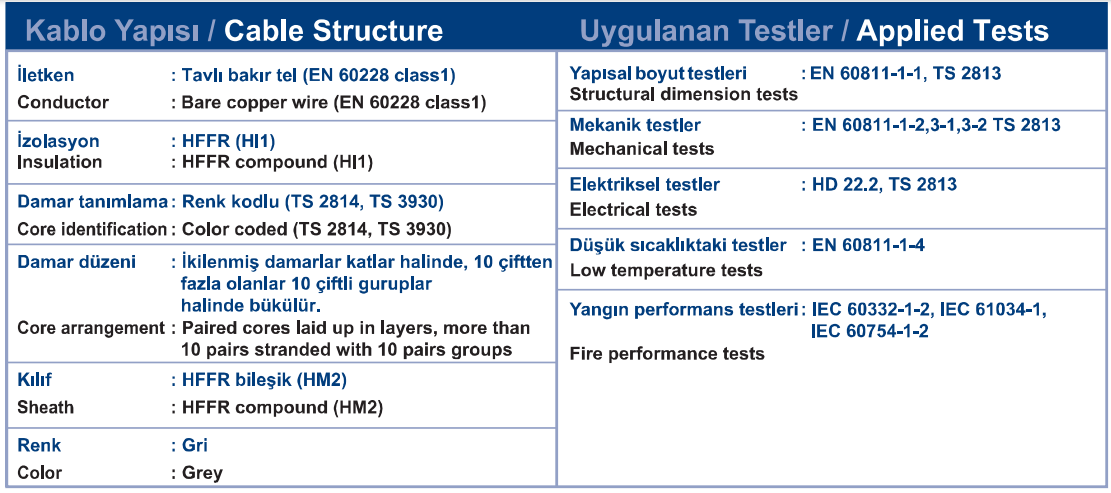 Kablo Yapısı / Cable Structure

İletken : Tavlı bakır tel (EN 60228 class1)
Conductor : Bare copper wire (EN 60228 class1)

İzolasyon : HFFR (HI1)
Insulation : HFFR compound (HI1)

Damar tanımlama : Renk kodlu (TS 2814, TS 3930)
Core identification : Color coded (TS 2814, TS 3930)

Damar düzeni : İkilenmiş damarlar katlar halinde, 10 çiftten fazla olanlar 10 çiftli guruplar halinde bükülür.
Core arrangement : Paired cores laid up in layers, more than 10 pairs stranded with 10 pairs groups

Kılıf : HFFR bileşik (HM2)
Sheath : HFFR compound (HM2)

Renk : Gri
Color : Grey

Uygulanan Testler / Applied Tests

Yapısal boyut testleri : EN 60811-1-1, TS 2813
Structural dimension tests

Mekanik testler : EN 60811-1-2,3-1,3-2 TS 2813
Mechanical tests

Elektriksel testler : HD 22.2, TS 2813
Electrical tests

Düşük sıcaklıktaki testler : EN 60811-1-4
Low temperature tests

Yangın performans testleri : IEC 60332-1-2, IEC 61034-1, IEC 60754-1-2
Fire performance tests